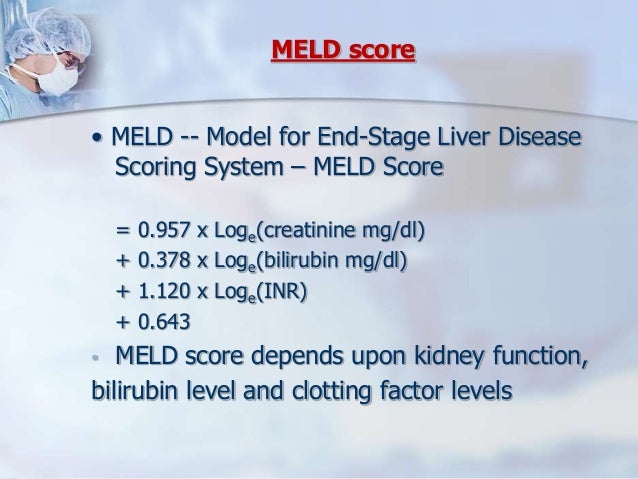 MELD score

• MELD -- Model for End-Stage Liver Disease Scoring System – MELD Score

= 0.957 x $Log_e$(creatinine mg/dl)
+ 0.378 x $Log_e$(bilirubin mg/dl)
+ 1.120 x $Log_e$(INR)
+ 0.643

• MELD score depends upon kidney function, bilirubin level and clotting factor levels